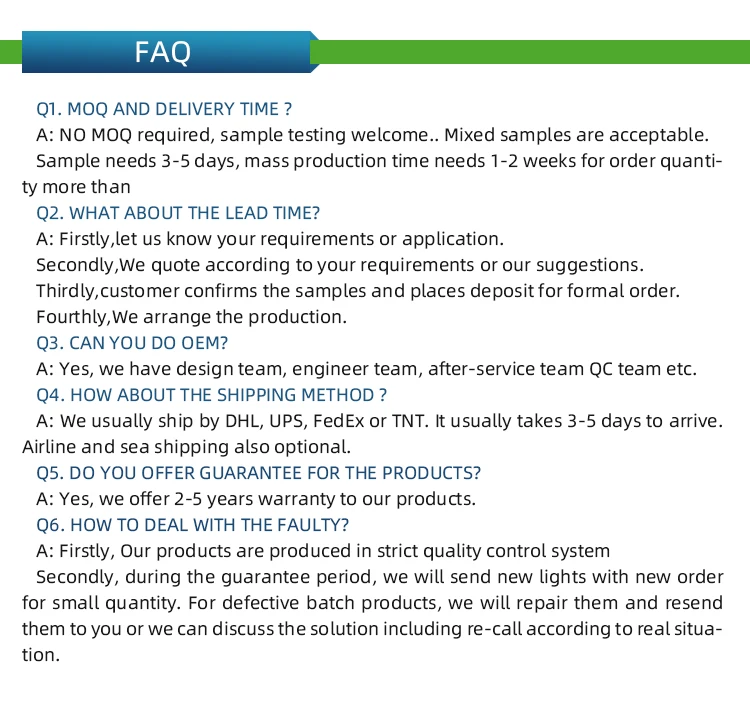 FAQ

Q1. MOQ AND DELIVERY TIME ?
A: NO MOQ required, sample testing welcome.. Mixed samples are acceptable.
Sample needs 3-5 days, mass production time needs 1-2 weeks for order quantity more than

Q2. WHAT ABOUT THE LEAD TIME?
A: Firstly,let us know your requirements or application.
Secondly,We quote according to your requirements or our suggestions.
Thirdly,customer confirms the samples and places deposit for formal order.
Fourthly,We arrange the production.

Q3. CAN YOU DO OEM?
A: Yes, we have design team, engineer team, after-service team QC team etc.

Q4. HOW ABOUT THE SHIPPING METHOD ?
A: We usually ship by DHL, UPS, FedEx or TNT. It usually takes 3-5 days to arrive. Airline and sea shipping also optional.

Q5. DO YOU OFFER GUARANTEE FOR THE PRODUCTS?
A: Yes, we offer 2-5 years warranty to our products.

Q6. HOW TO DEAL WITH THE FAULTY?
A: Firstly, Our products are produced in strict quality control system
Secondly, during the guarantee period, we will send new lights with new order for small quantity. For defective batch products, we will repair them and resend them to you or we can discuss the solution including re-call according to real situation.